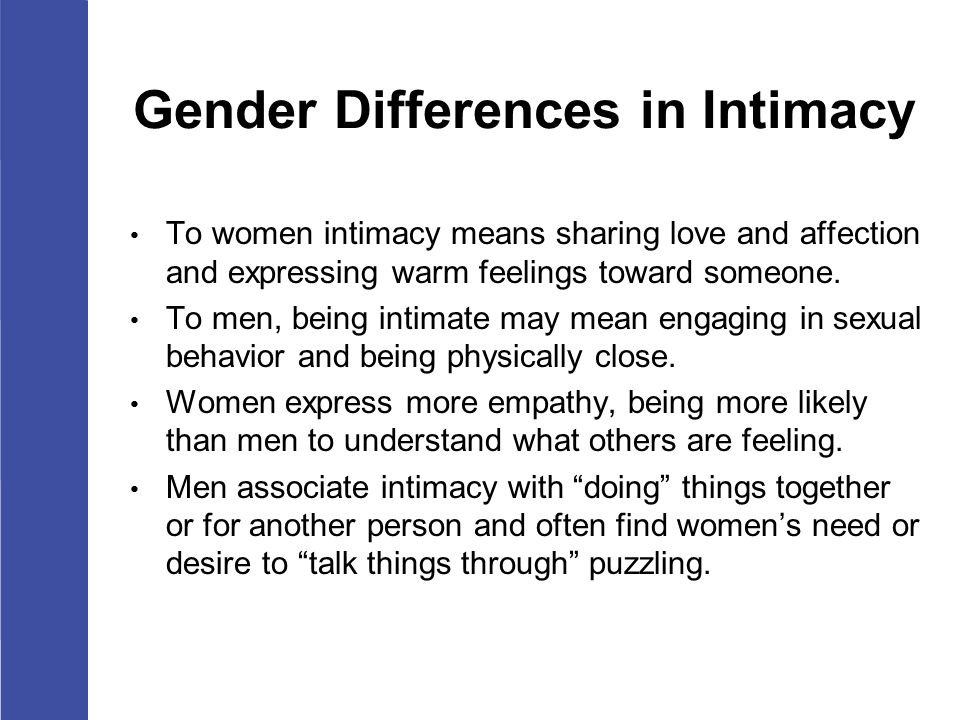 Gender Differences in Intimacy

• To women intimacy means sharing love and affection and expressing warm feelings toward someone.

• To men, being intimate may mean engaging in sexual behavior and being physically close.

• Women express more empathy, being more likely than men to understand what others are feeling.

• Men associate intimacy with “doing” things together or for another person and often find women’s need or desire to “talk things through” puzzling.